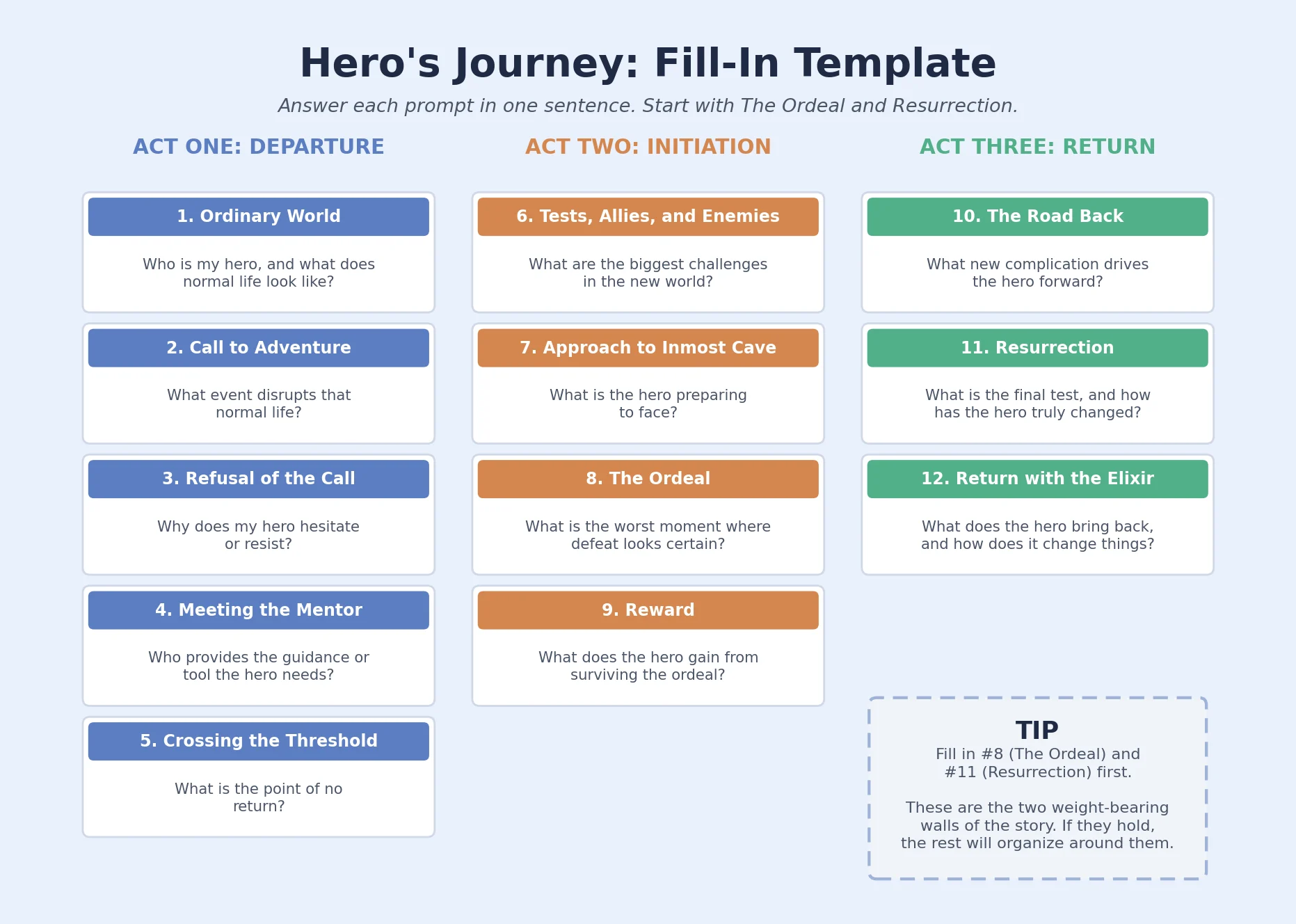 Hero's Journey: Fill-In Template

Answer each prompt in one sentence. Start with The Ordeal and Resurrection.

ACT ONE: DEPARTURE

1. Ordinary World

Who is my hero, and what does normal life look like?

2. Call to Adventure

What event disrupts that normal life?

3. Refusal of the Call

Why does my hero hesitate or resist?

4. Meeting the Mentor

Who provides the guidance or tool the hero needs?

5. Crossing the Threshold

What is the point of no return?

ACT TWO: INITIATION

6. Tests, Allies, and Enemies

What are the biggest challenges in the new world?

7. Approach to Inmost Cave

What is the hero preparing to face?

8. The Ordeal

What is the worst moment where defeat looks certain?

9. Reward

What does the hero gain from surviving the ordeal?

ACT THREE: RETURN

10. The Road Back

What new complication drives the hero forward?

11. Resurrection

What is the final test, and how has the hero truly changed?

12. Return with the Elixir

What does the hero bring back, and how does it change things?

TIP

Fill in #8 (The Ordeal) and #11 (Resurrection) first.

These are the two weight-bearing walls of the story. If they hold, the rest will organize around them.